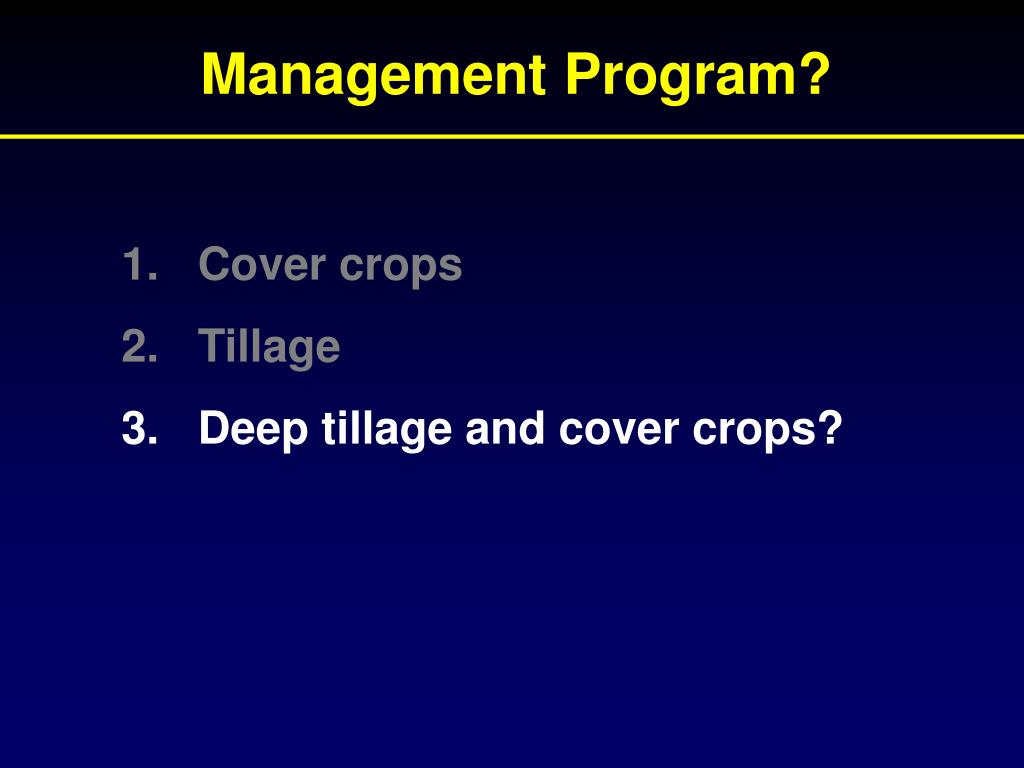 Management Program?

1. Cover crops
2. Tillage
3. Deep tillage and cover crops?